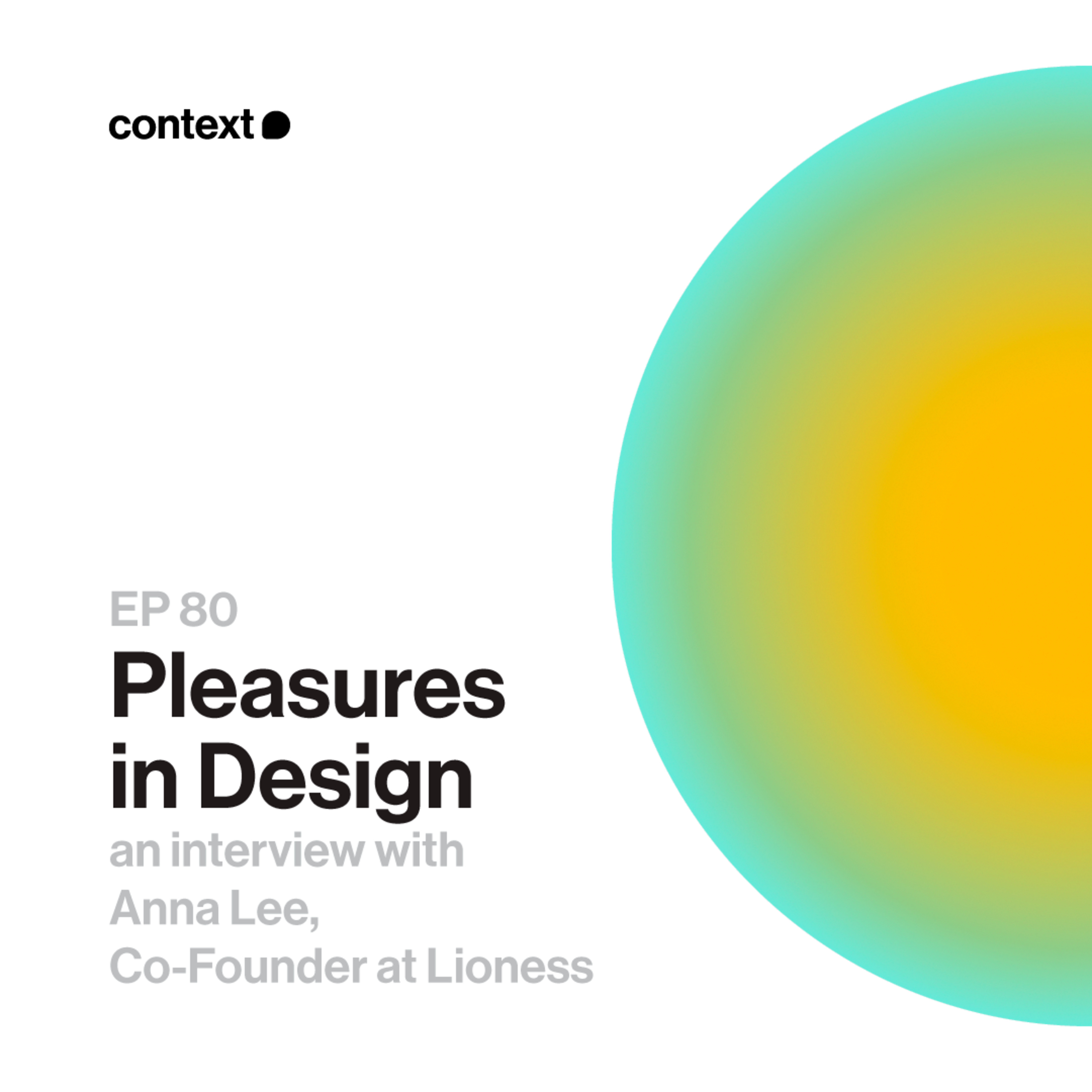 context

EP 80

Pleasures in Design

an interview with Anna Lee, Co-Founder at Lioness